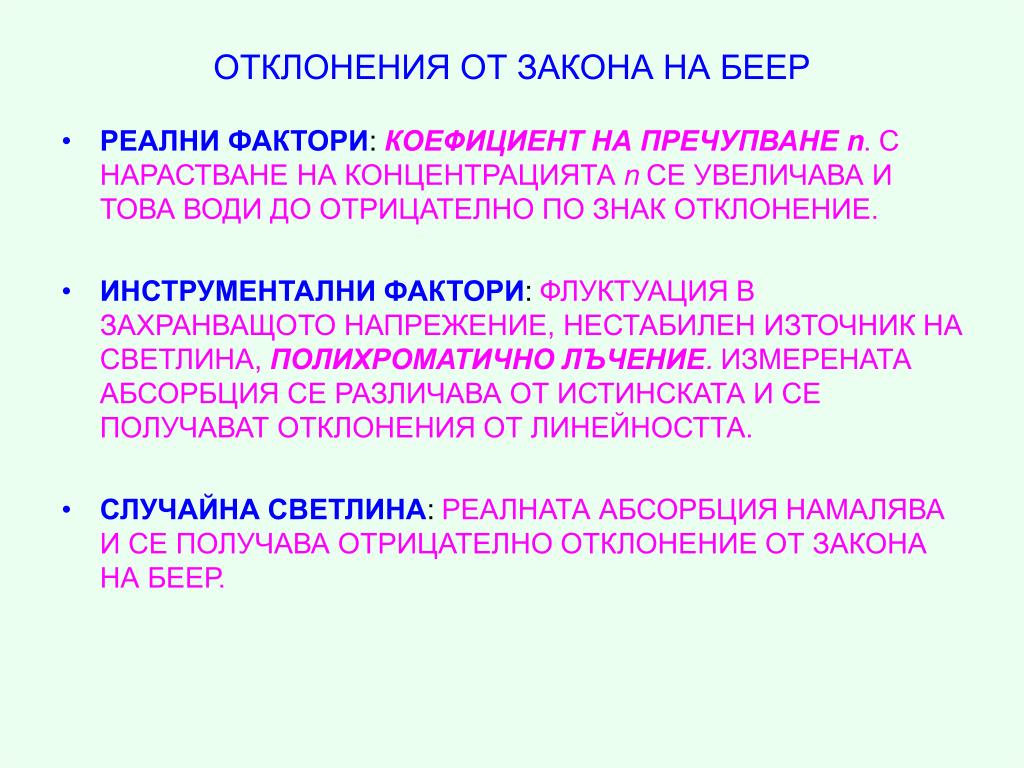 ОТКЛОНЕНИЯ ОТ ЗАКОНА НА БЕЕР

• РЕАЛНИ ФАКТОРИ: КОЕФИЦИЕНТ НА ПРЕЧУПВАНЕ n. С НАРАСТВАНЕ НА КОНЦЕНТРАЦИЯТА n СЕ УВЕЛИЧАВА И ТОВА ВОДИ ДО ОТРИЦАТЕЛНО ПО ЗНАК ОТКЛОНЕНИЕ.

• ИНСТРУМЕНТАЛНИ ФАКТОРИ: ФЛУКТУАЦИЯ В ЗАХРАНВАЩОТО НАПРЕЖЕНИЕ, НЕСТАБИЛЕН ИЗТОЧНИК НА СВЕТЛИНА, ПОЛИХРОМАТИЧНО ЛЪЧЕНИЕ. ИЗМЕРЕНАТА АБСОРБЦИЯ СЕ РАЗЛИЧАВА ОТ ИСТИНСКАТА И СЕ ПОЛУЧАВАТ ОТКЛОНЕНИЯ ОТ ЛИНЕЙНОСТТА.

• СЛУЧАЙНА СВЕТЛИНА: РЕАЛНАТА АБСОРБЦИЯ НАМАЛЯВА И СЕ ПОЛУЧАВА ОТРИЦАТЕЛНО ОТКЛОНЕНИЕ ОТ ЗАКОНА НА БЕЕР.